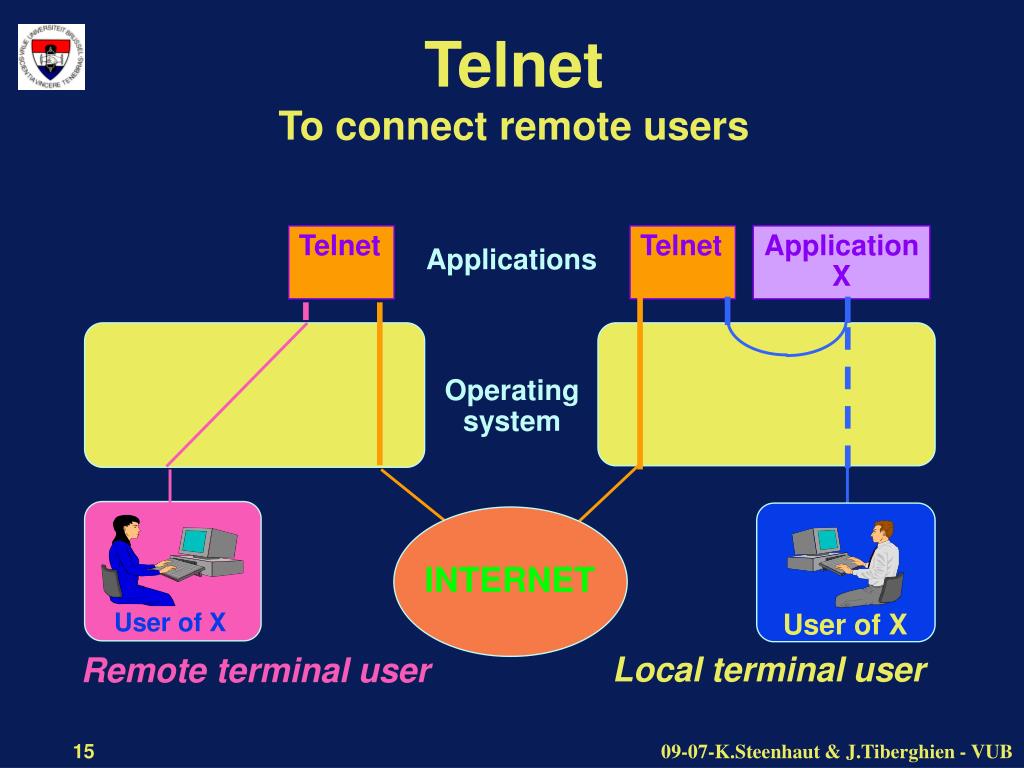 VRIJE UNIVERSITEIT BRUSSEL SCIENTIA VINCERE TENEBRAS

Telnet
To connect remote users

Telnet

Applications

Telnet

Application X

Operating system

INTERNET

User of X

User of X

Remote terminal user

Local terminal user

15

09-07-K.Steenhaut & J.Tiberghien - VUB